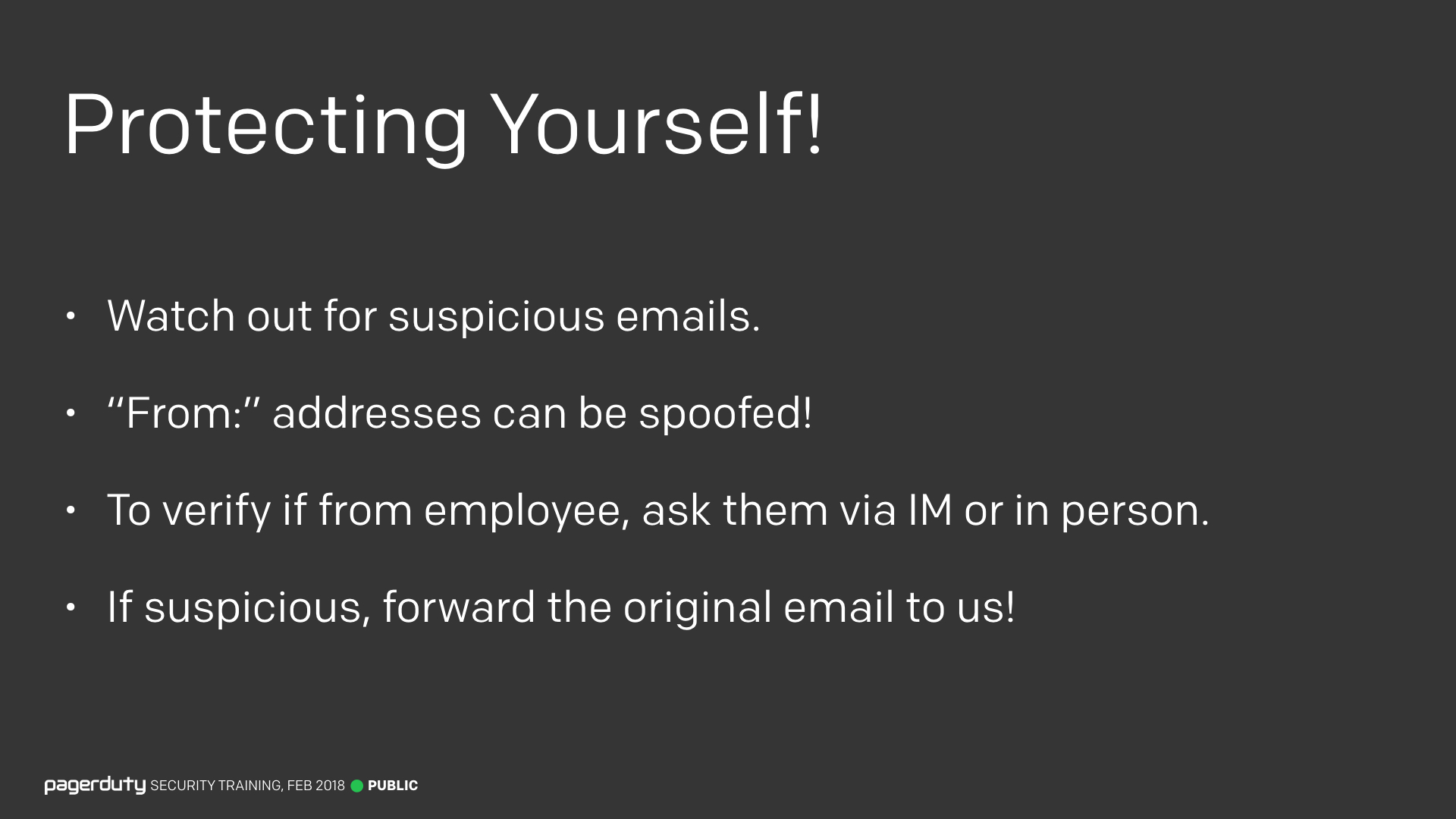 Protecting Yourself!

• Watch out for suspicious emails.
• "From:" addresses can be spoofed!
• To verify if from employee, ask them via IM or in person.
• If suspicious, forward the original email to us!

pagerduty SECURITY TRAINING, FEB 2018 PUBLIC